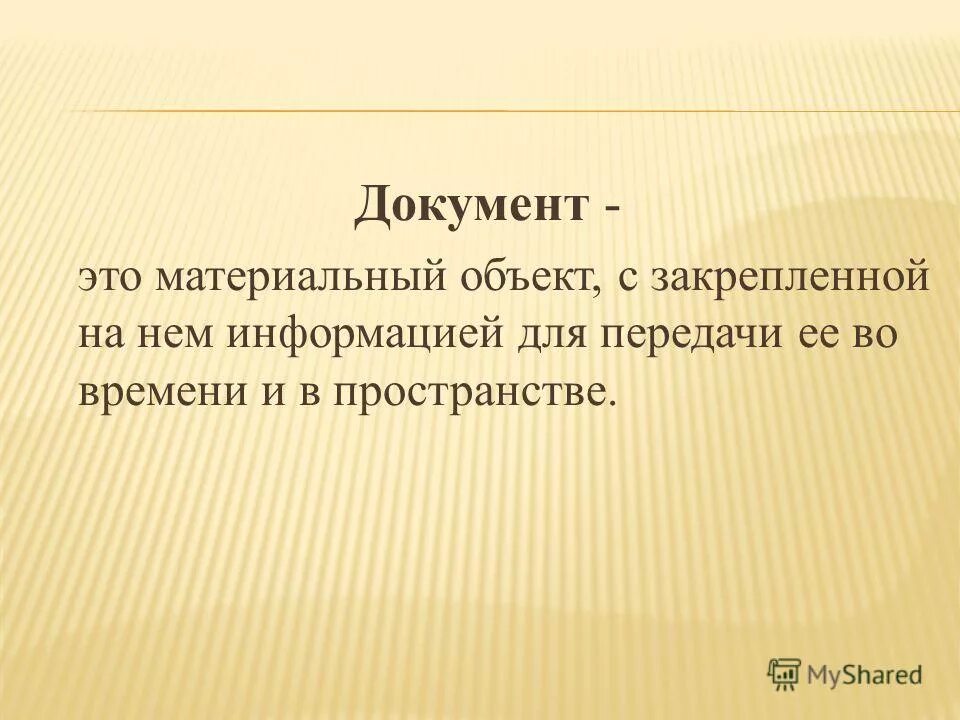 Документ -

это материальный объект, с закрепленной на нем информацией для передачи ее во времени и в пространстве.

MyShared